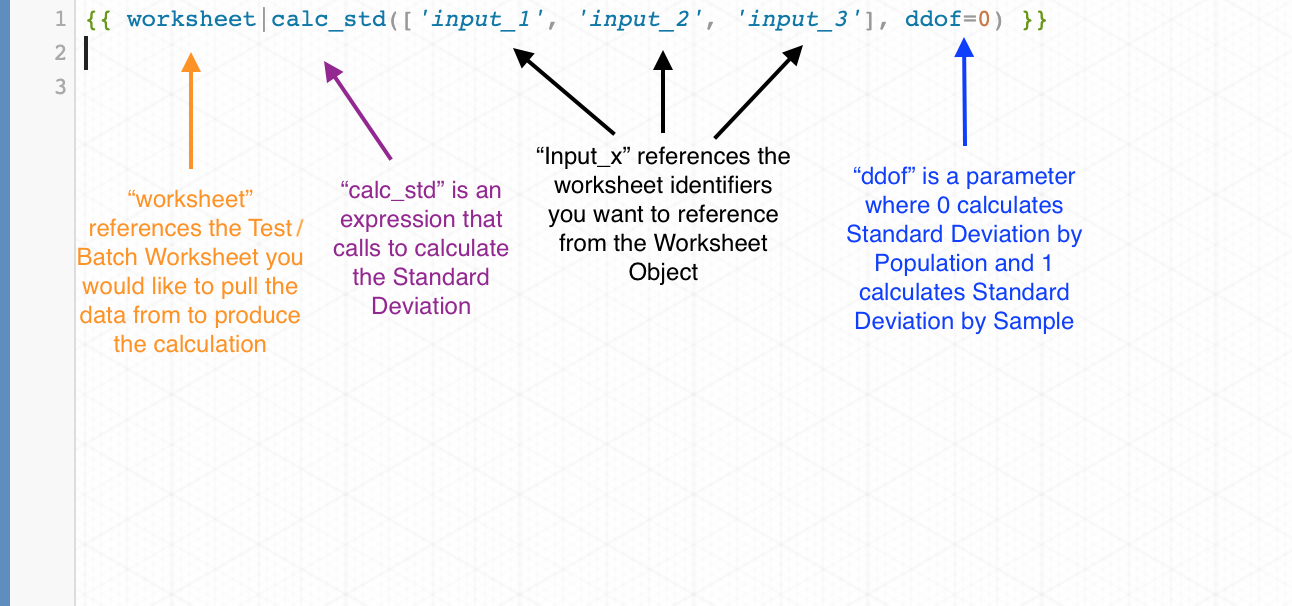 1 {{ worksheet|calc_std(['input_1', 'input_2', 'input_3'], ddof=0) }}
2
3

“worksheet” references the Test / Batch Worksheet you would like to pull the data from to produce the calculation

“calc_std” is an expression that calls to calculate the Standard Deviation

“Input_x” references the worksheet identifiers you want to reference from the Worksheet Object

“ddof” is a parameter where 0 calculates Standard Deviation by Population and 1 calculates Standard Deviation by Sample